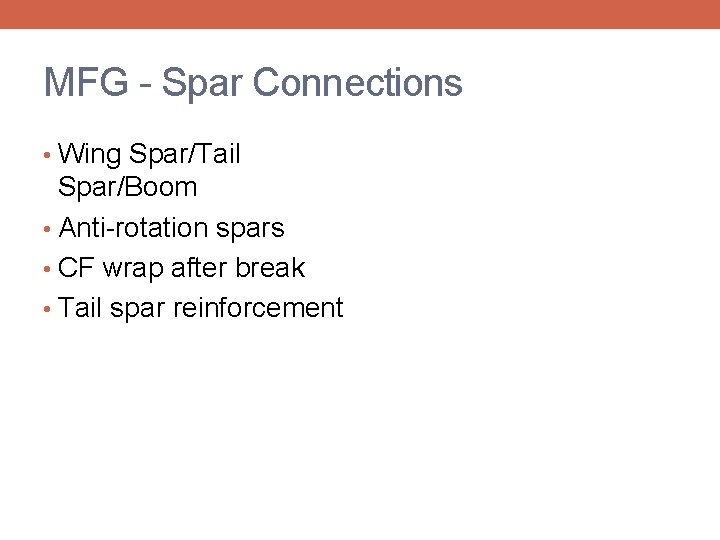 MFG - Spar Connections

• Wing Spar/Tail Spar/Boom
• Anti-rotation spars
• CF wrap after break
• Tail spar reinforcement